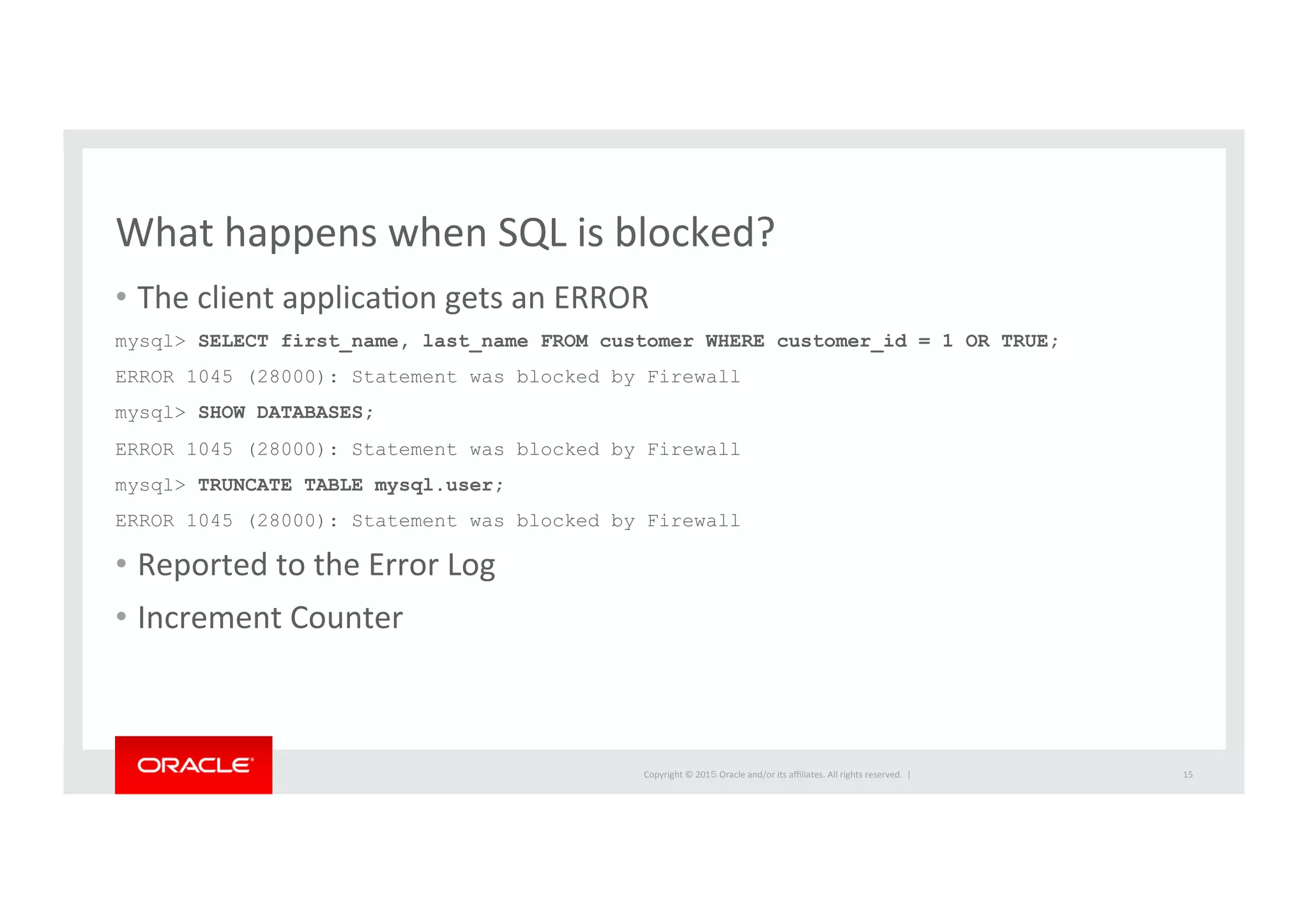 What happens when SQL is blocked?

• The client application gets an ERROR

mysql> SELECT first_name, last_name FROM customer WHERE customer_id = 1 OR TRUE;

ERROR 1045 (28000): Statement was blocked by Firewall

mysql> SHOW DATABASES;

ERROR 1045 (28000): Statement was blocked by Firewall

mysql> TRUNCATE TABLE mysql.user;

ERROR 1045 (28000): Statement was blocked by Firewall

• Reported to the Error Log

• Increment Counter

ORACLE

Copyright © 2015 Oracle and/or its affiliates. All rights reserved. |

15